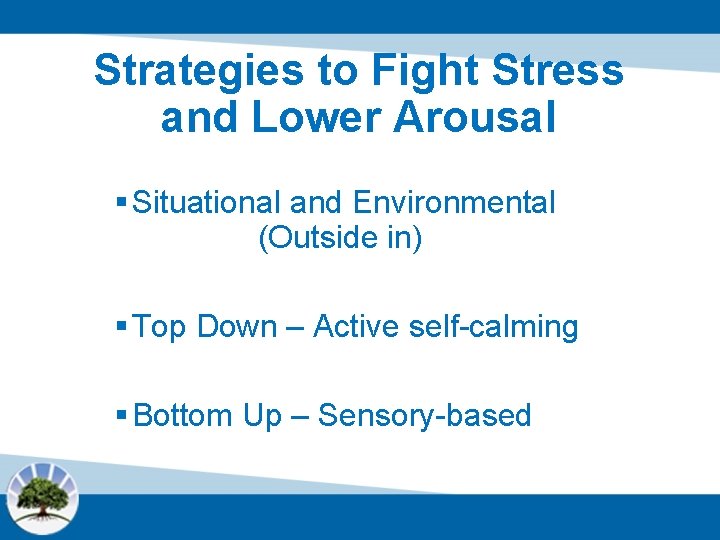 Strategies to Fight Stress and Lower Arousal

▪ Situational and Environmental (Outside in)

▪ Top Down – Active self-calming

▪ Bottom Up – Sensory-based